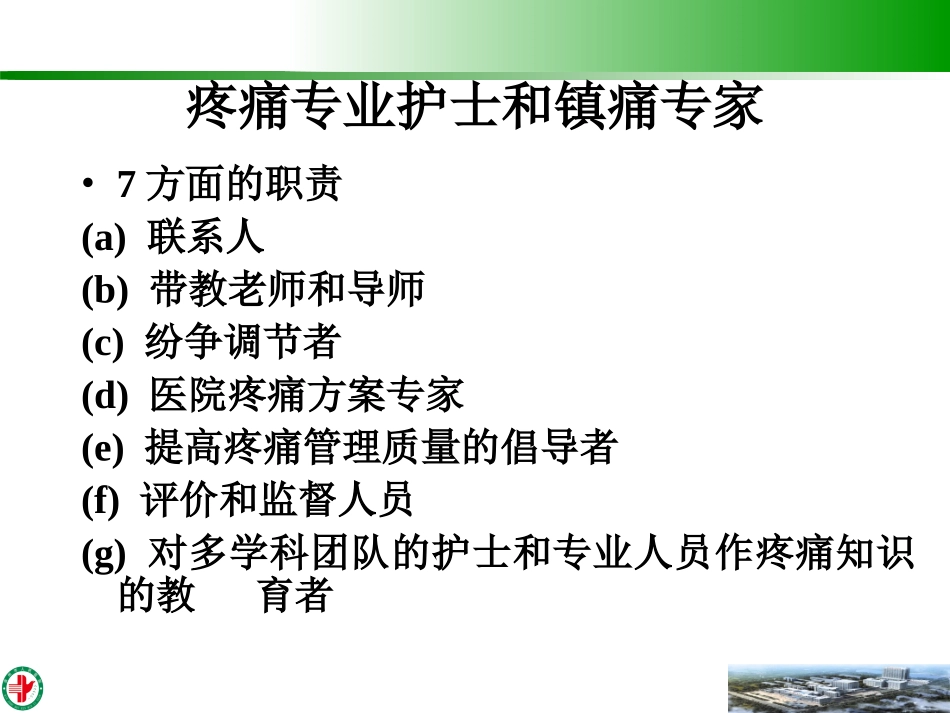 疼痛专业护士和镇痛专家

• 7 方面的职责

(a) 联系人

(b) 带教老师和导师

(c) 纷争调节者

(d) 医院疼痛方案专家

(e) 提高疼痛管理质量的倡导者

(f) 评价和监督人员

(g) 对多学科团队的护士和专业人员作疼痛知识的教 育者